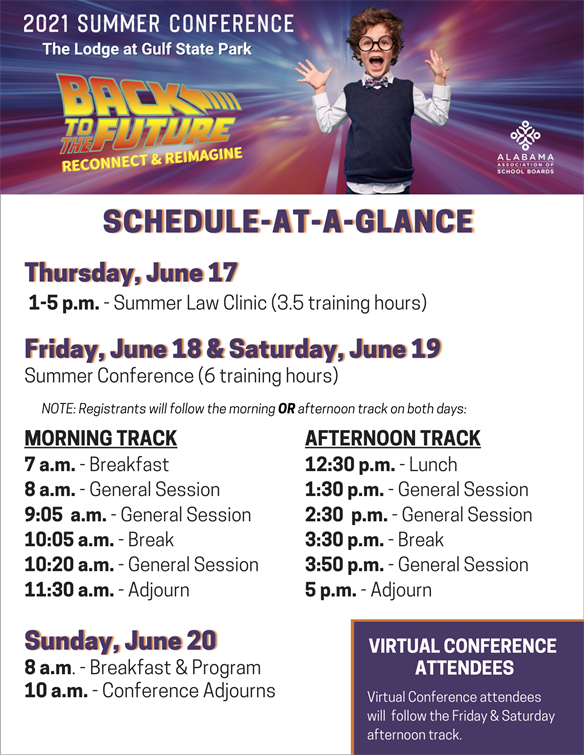 2021 SUMMER CONFERENCE
The Lodge at Gulf State Park

BACK TO THE FUTURE
RECONNECT & REIMAGINE

ALABAMA ASSOCIATION OF SCHOOL BOARDS

SCHEDULE-AT-A-GLANCE

Thursday, June 17
1-5 p.m. - Summer Law Clinic (3.5 training hours)

Friday, June 18 & Saturday, June 19
Summer Conference (6 training hours)

NOTE: Registrants will follow the morning OR afternoon track on both days:

MORNING TRACK
7 a.m. - Breakfast
8 a.m. - General Session
9:05 a.m. - General Session
10:05 a.m. - Break
10:20 a.m. - General Session
11:30 a.m. - Adjourn

AFTERNOON TRACK
12:30 p.m. - Lunch
1:30 p.m. - General Session
2:30 p.m. - General Session
3:30 p.m. - Break
3:50 p.m. - General Session
5 p.m. - Adjourn

Sunday, June 20
8 a.m. - Breakfast & Program
10 a.m. - Conference Adjourns

VIRTUAL CONFERENCE ATTENDEES
Virtual Conference attendees will follow the Friday & Saturday afternoon track.